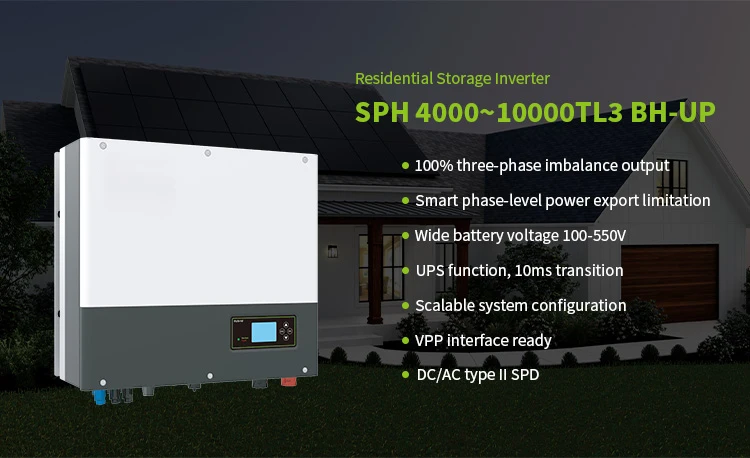 Residential Storage Inverter

SPH 4000~10000TL3 BH-UP

- 100% three-phase imbalance output
- Smart phase-level power export limitation
- Wide battery voltage 100-550V
- UPS function, 10ms transition
- Scalable system configuration
- VPP interface ready
- DC/AC type II SPD